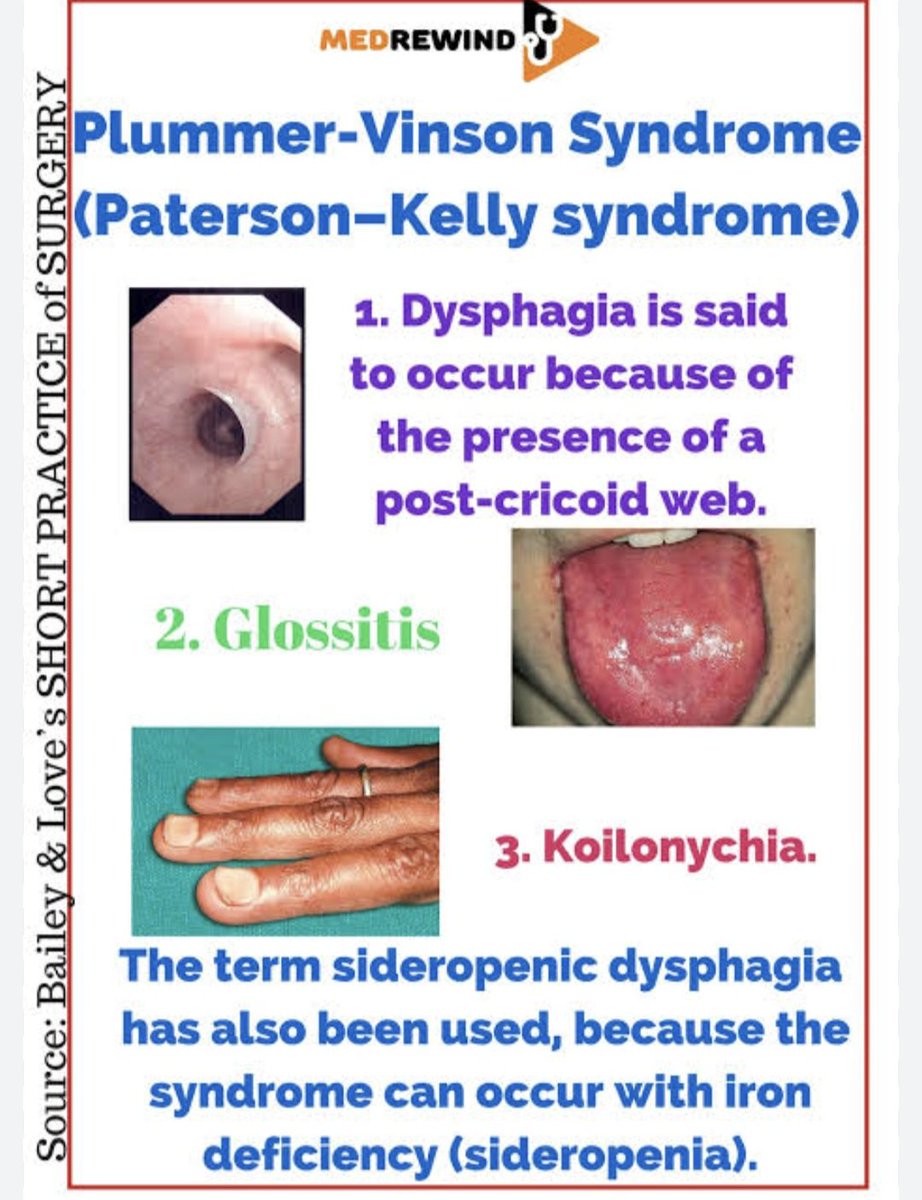 MEDREWIND

Plummer-Vinson Syndrome (Paterson–Kelly syndrome)

1. Dysphagia is said to occur because of the presence of a post-cricoid web.

2. Glossitis

3. Koilonychia.

The term sideropenic dysphagia has also been used, because the syndrome can occur with iron deficiency (sideropenia).

Source: Bailey & Love's SHORT PRACTICE of SURGERY